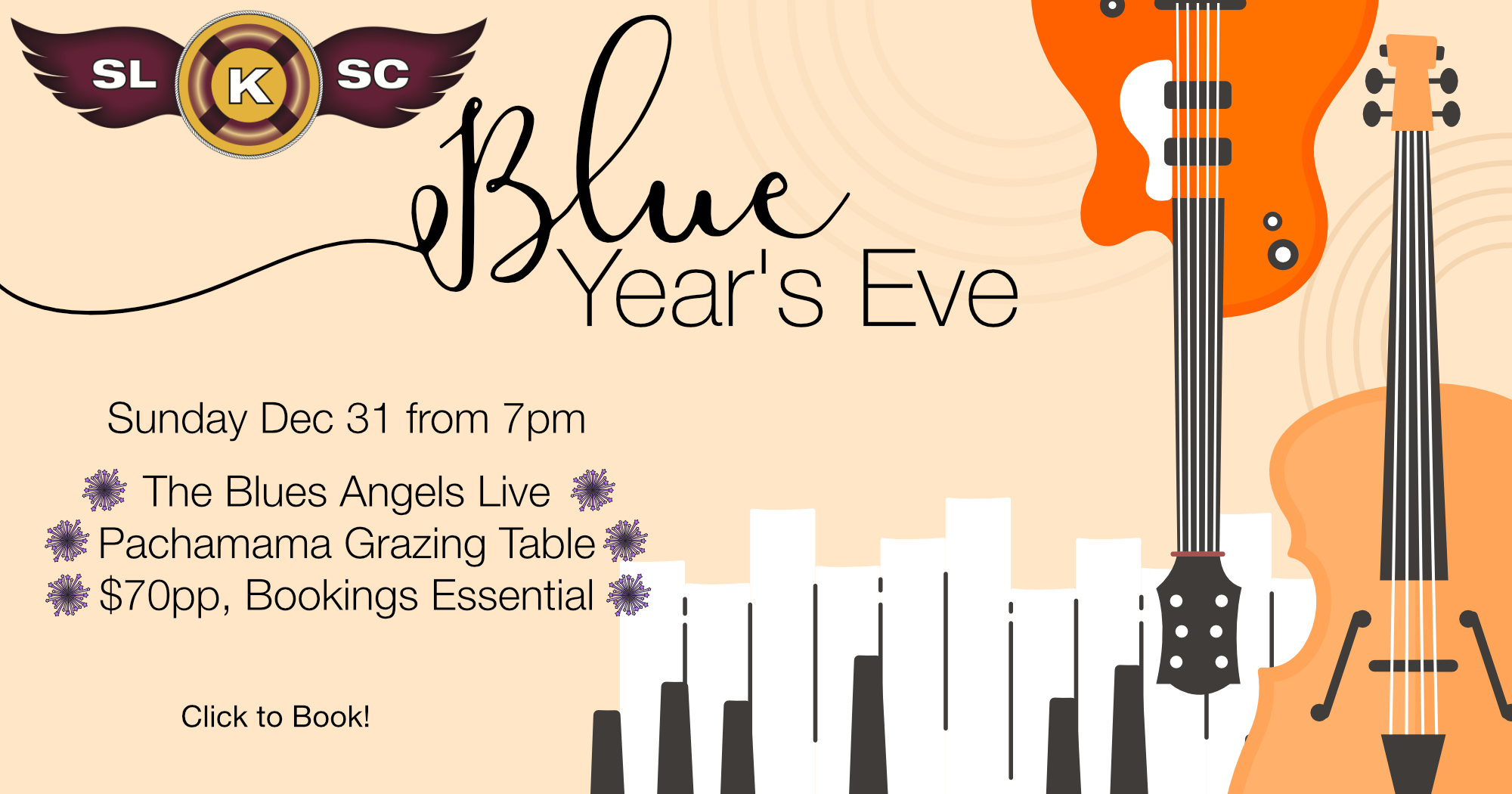 SL K SC

Blue Year's Eve

Sunday Dec 31 from 7pm

The Blues Angels Live
Pachamama Grazing Table
$70pp, Bookings Essential

Click to Book!